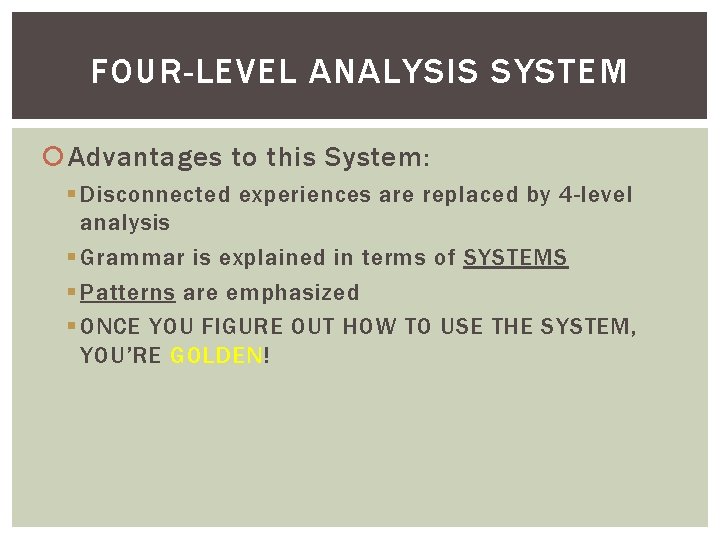 FOUR-LEVEL ANALYSIS SYSTEM

Advantages to this System:

Disconnected experiences are replaced by 4-level analysis

Grammar is explained in terms of SYSTEMS

Patterns are emphasized

ONCE YOU FIGURE OUT HOW TO USE THE SYSTEM, YOU'RE GOLDEN!